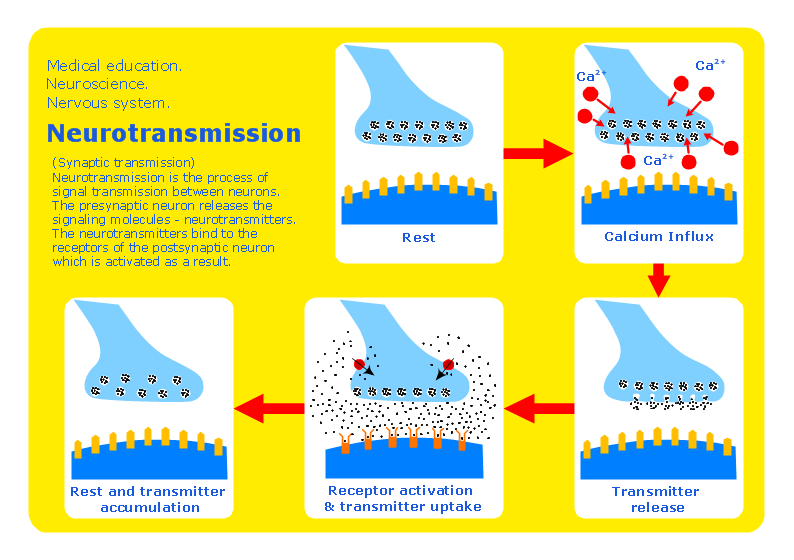 Medical education.
Neuroscience.
Nervous system.

Neurotransmission

(Synaptic transmission)
Neurotransmission is the process of signal transmission between neurons. The presynaptic neuron releases the signaling molecules - neurotransmitters. The neurotransmitters bind to the receptors of the postsynaptic neuron which is activated as a result.

Rest

$Ca^{2+}$
$Ca^{2+}$
$Ca^{2+}$

Calcium Influx

Transmitter release

Receptor activation & transmitter uptake

Rest and transmitter accumulation